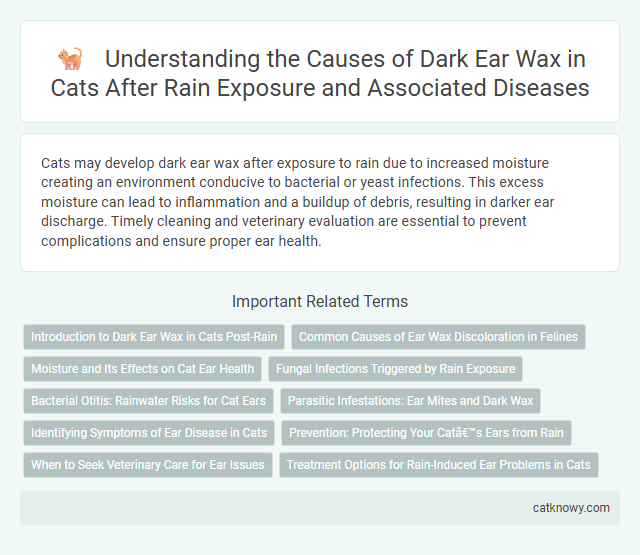 Understanding the Causes of Dark Ear Wax in Cats After Rain Exposure and Associated Diseases

Cats may develop dark ear wax after exposure to rain due to increased moisture creating an environment conducive to bacterial or yeast infections. This excess moisture can lead to inflammation and a buildup of debris, resulting in darker ear discharge. Timely cleaning and veterinary evaluation are essential to prevent complications and ensure proper ear health.

Important Related Terms

Introduction to Dark Ear Wax in Cats Post-Rain

Common Causes of Ear Wax Discoloration in Felines

Moisture and Its Effects on Cat Ear Health

Fungal Infections Triggered by Rain Exposure

Bacterial Otitis: Rainwater Risks for Cat Ears

Parasitic Infestations: Ear Mites and Dark Wax

Identifying Symptoms of Ear Disease in Cats

Prevention: Protecting Your Catâ€™s Ears from Rain

When to Seek Veterinary Care for Ear Issues

Treatment Options for Rain-Induced Ear Problems in Cats

catknowy.com